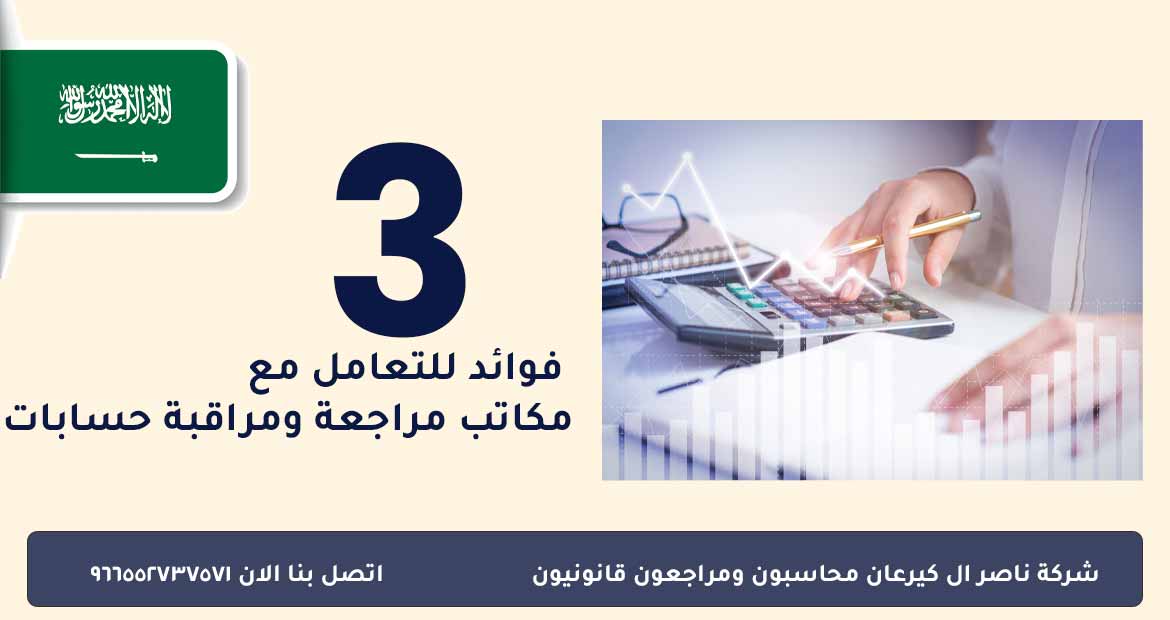 لا إله إلا الله محمد رسول الله

3
فوائد للتعامل مع
مكاتب مراجعة ومراقبة حسابات

شركة ناصر ال كيرعان محاسبون ومراجعون قانونيون

اتصل بنا الان ٩٦٦٥٥٢٧٣٧٥٧١